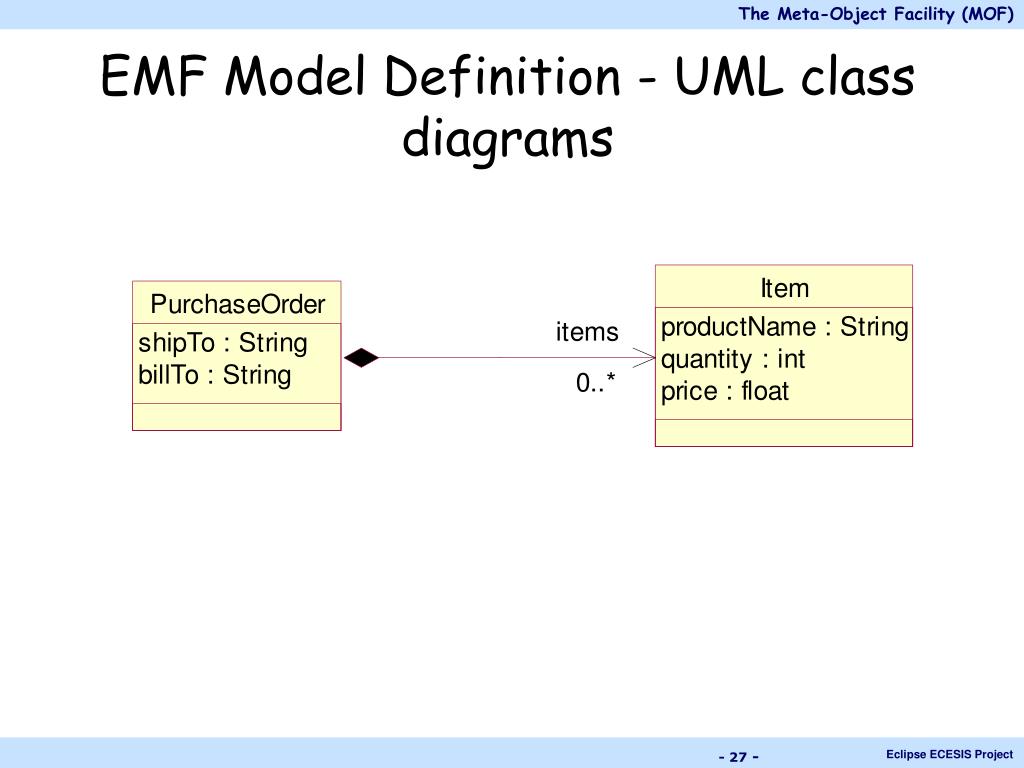 The Meta-Object Facility (MOF)

EMF Model Definition - UML class diagrams

PurchaseOrder

shipTo : String
billTo : String

items

0..*

Item

productName : String
quantity : int
price : float

- 27 -

Eclipse ECESIS Project